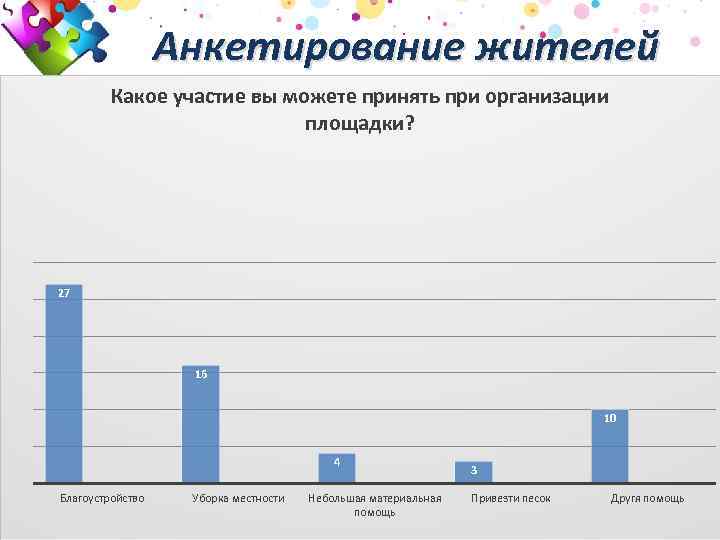 Анкетирование жителей

Какое участие вы можете принять при организации площадки?

27
16
4
3
10

Благоустройство
Уборка местности
Небольшая материальная помощь
Привезти песок
Друга помощь